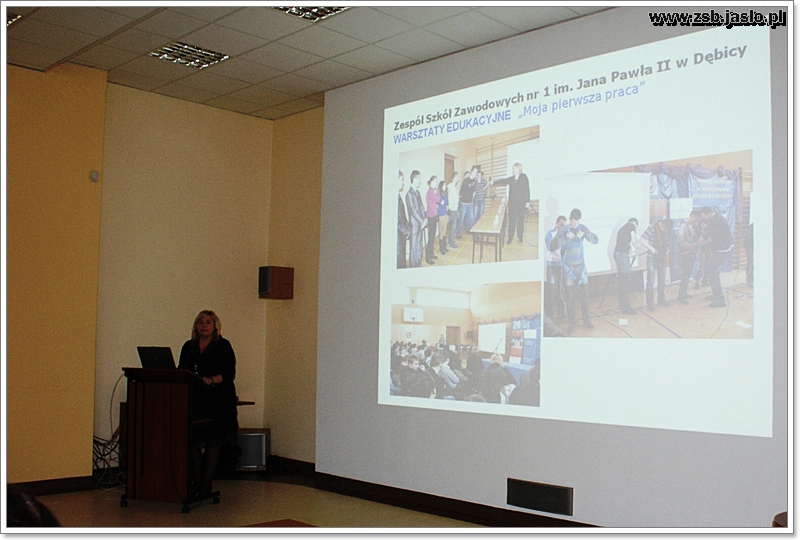 www.zsb.jaslo.pl

Zespół Szkół Zawodowych nr 1 im. Jana Pawła II w Dębicy
WARSZTATY EDUKACYJNE „Moja pierwsza praca"